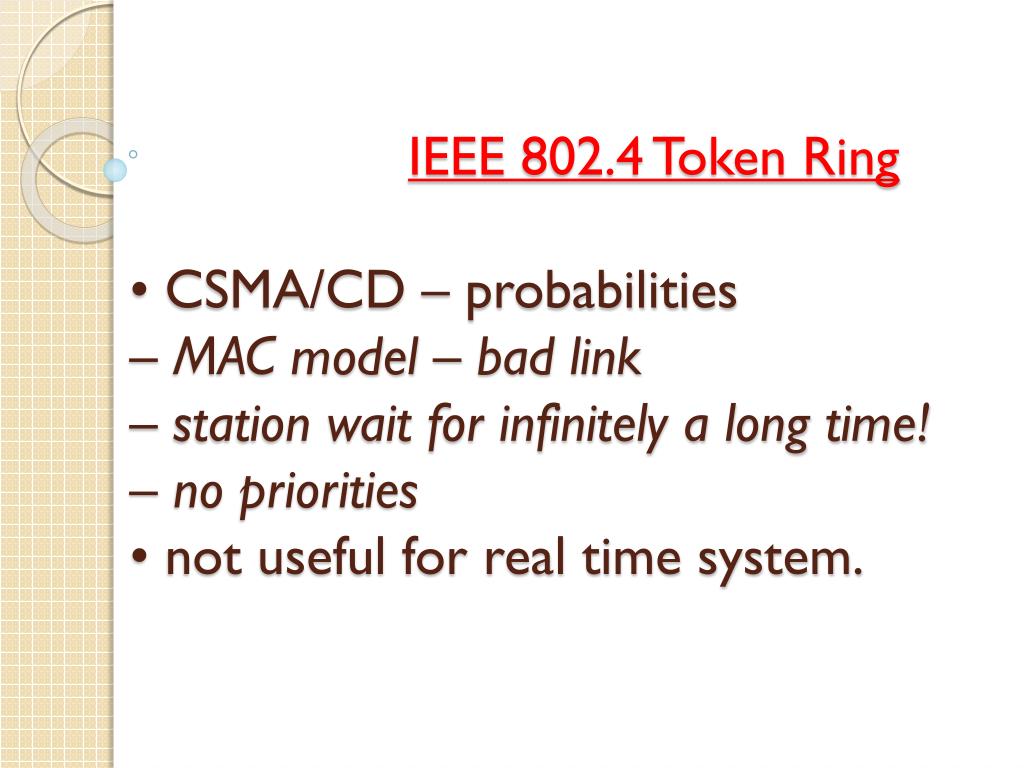 IEEE 802.4 Token Ring

• CSMA/CD – probabilities
– MAC model – bad link
– station wait for infinitely a long time!
– no priorities
• not useful for real time system.